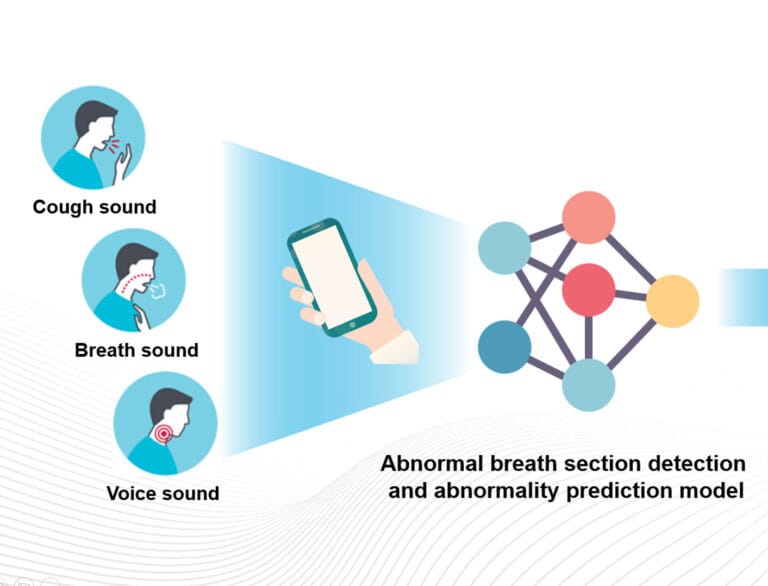 Cough sound

Breath sound

Voice sound

Abnormal breath section detection and abnormality prediction model